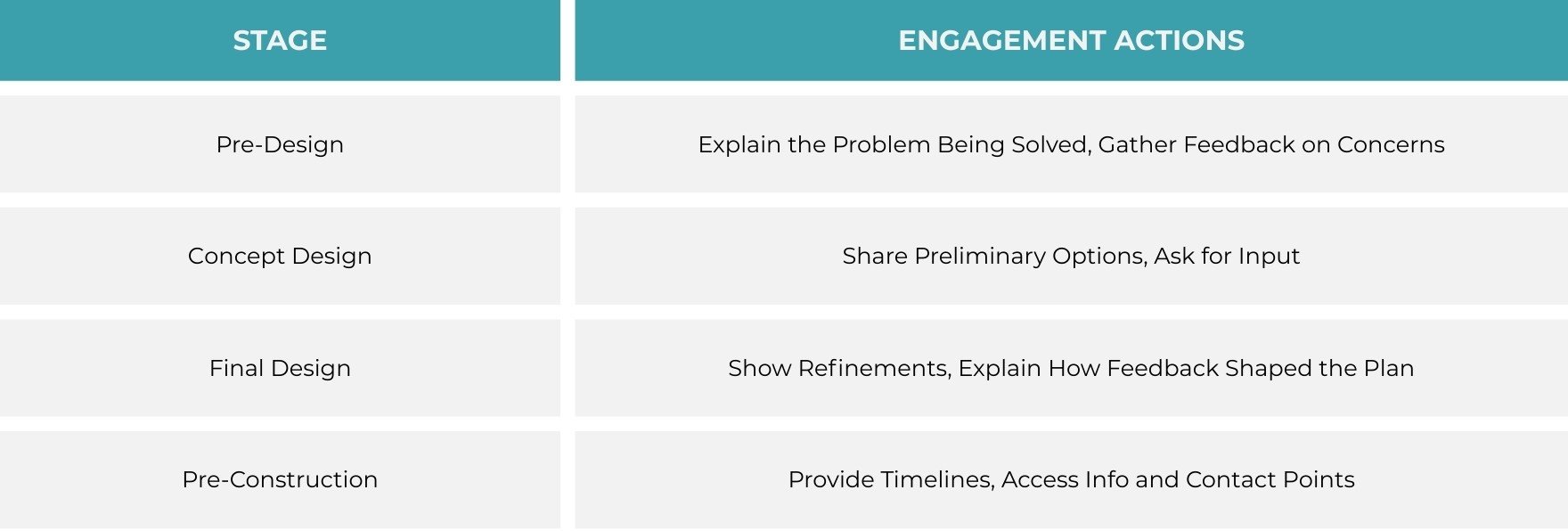 | STAGE | ENGAGEMENT ACTIONS |
|---|---|
| Pre-Design | Explain the Problem Being Solved, Gather Feedback on Concerns |
| Concept Design | Share Preliminary Options, Ask for Input |
| Final Design | Show Refinements, Explain How Feedback Shaped the Plan |
| Pre-Construction | Provide Timelines, Access Info and Contact Points |